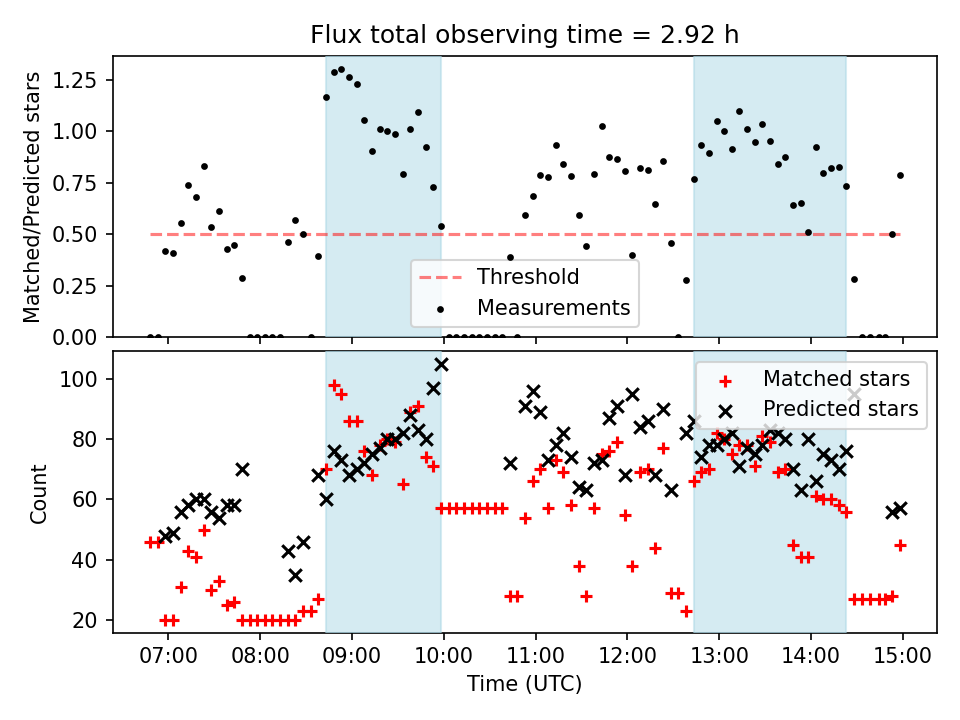 Flux total observing time = 2.92 h

Matched/Predicted stars

1.25
1.00
0.75
0.50
0.25
0.00

Threshold
Measurements

Count

100
80
60
40
20

Matched stars
Predicted stars

07:00
08:00
09:00
10:00
11:00
12:00
13:00
14:00
15:00

Time (UTC)